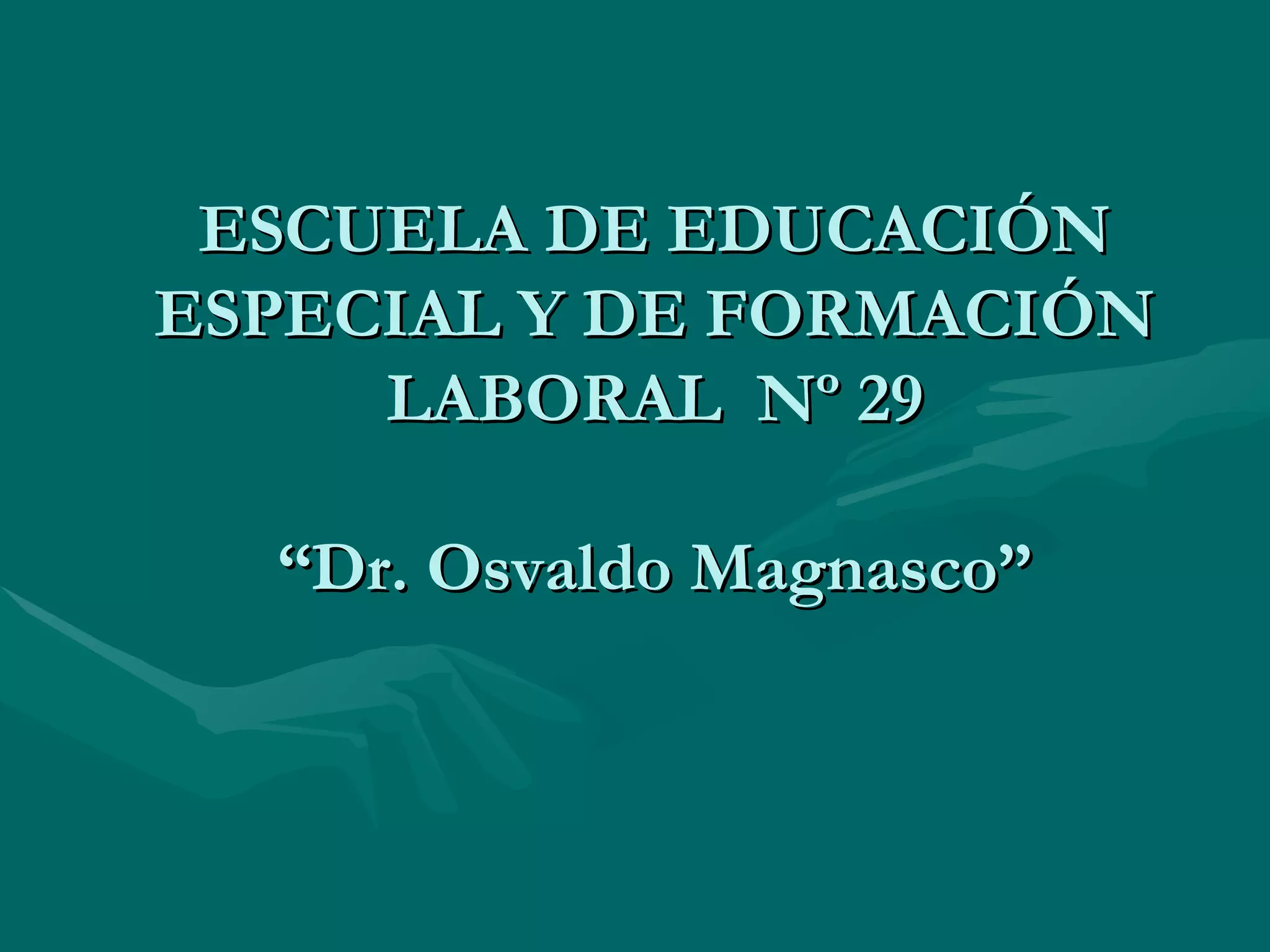 ESCUELA DE EDUCACIÓN ESPECIAL Y DE FORMACIÓN LABORAL Nº 29

“Dr. Osvaldo Magnasco”